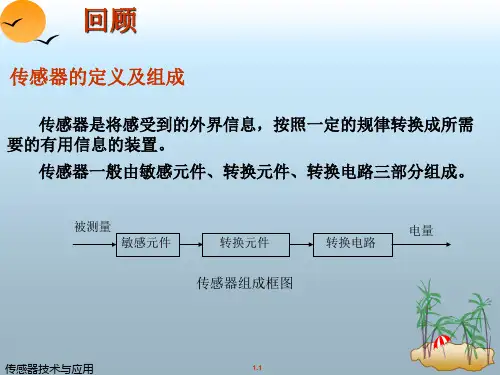 回顾

传感器的定义及组成

传感器是将感受到的外界信息，按照一定的规律转换成所需要的有用信息的装置。

传感器一般由敏感元件、转换元件、转换电路三部分组成。

被测量

敏感元件

转换元件

转换电路

电量

传感器组成框图

传感器技术与应用

1.1